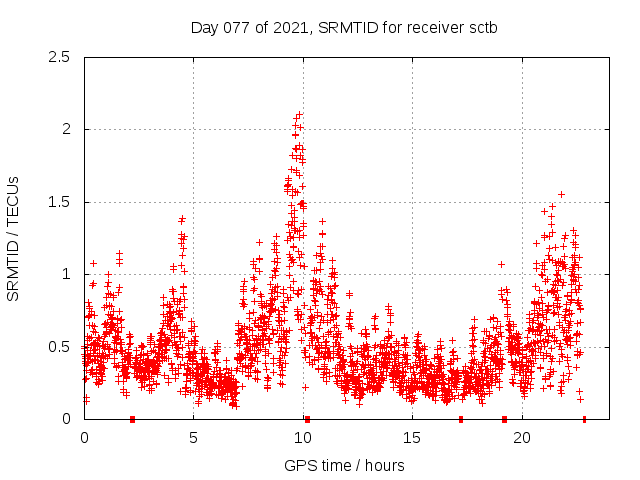 Day 077 of 2021, SRMTID for receiver sctb

SRMTID / TECUs

2.5
2
1.5
1
0.5
0

0
5
10
15
20

GPS time / hours